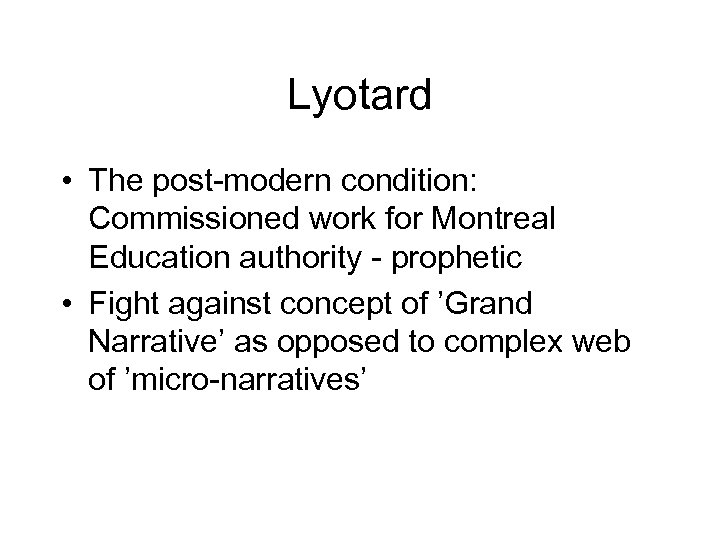 Lyotard

• The post-modern condition: Commissioned work for Montreal Education authority - prophetic
• Fight against concept of ’Grand Narrative’ as opposed to complex web of ’micro-narratives’